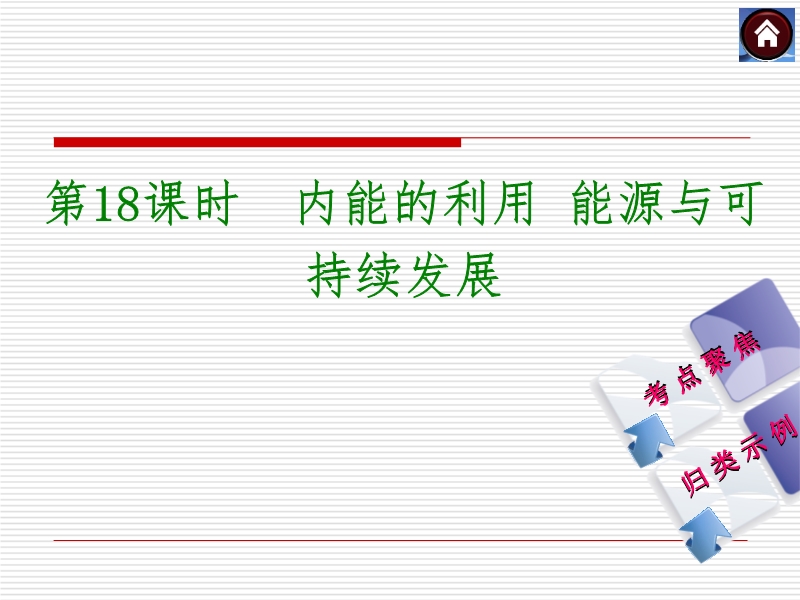 第18课时　内能的利用 能源与可持续发展

考点聚焦

归类示例